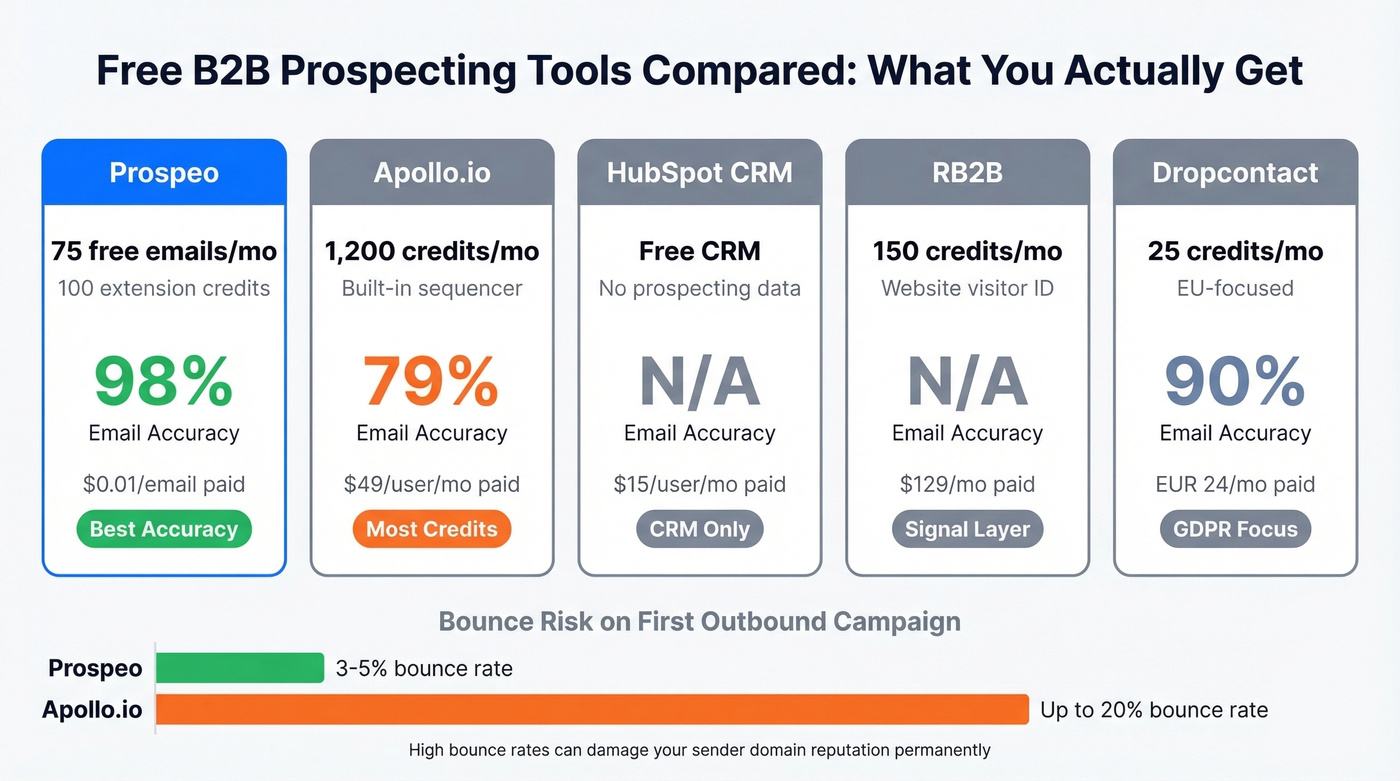 Free B2B Prospecting Tools Compared: What You Actually Get

Prospeo
75 free emails/mo
100 extension credits
98%
Email Accuracy
$0.01/email paid
Best Accuracy

Apollo.io
1,200 credits/mo
Built-in sequencer
79%
Email Accuracy
$49/user/mo paid
Most Credits

HubSpot CRM
Free CRM
No prospecting data
N/A
Email Accuracy
$15/user/mo paid
CRM Only

RB2B
150 credits/mo
Website visitor ID
N/A
Email Accuracy
$129/mo paid
Signal Layer

Dropcontact
25 credits/mo
EU-focused
90%
Email Accuracy
EUR 24/mo paid
GDPR Focus

Bounce Risk on First Outbound Campaign
Prospeo 3-5% bounce rate
Apollo.io Up to 20% bounce rate
High bounce rates can damage your sender domain reputation permanently